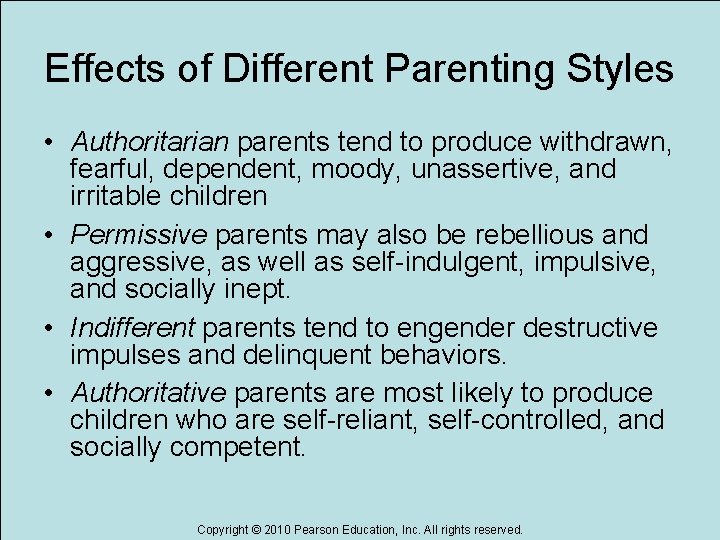 Effects of Different Parenting Styles

• Authoritarian parents tend to produce withdrawn, fearful, dependent, moody, unassertive, and irritable children

• Permissive parents may also be rebellious and aggressive, as well as self-indulgent, impulsive, and socially inept.

• Indifferent parents tend to engender destructive impulses and delinquent behaviors.

• Authoritative parents are most likely to produce children who are self-reliant, self-controlled, and socially competent.

Copyright © 2010 Pearson Education, Inc. All rights reserved.